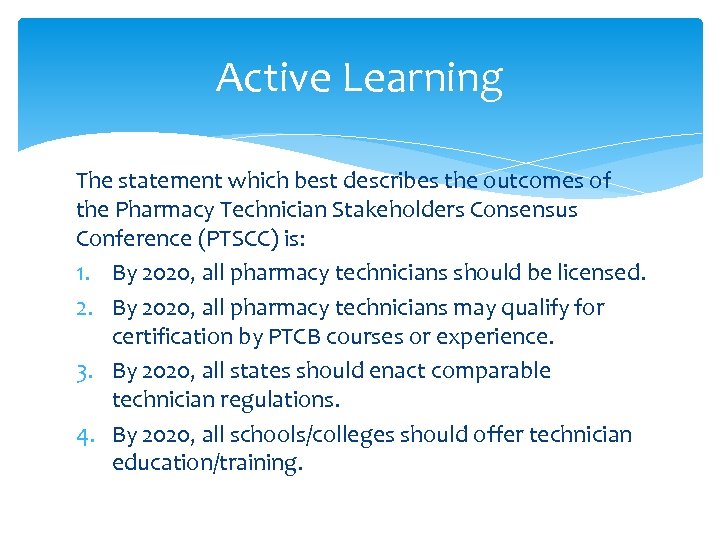 Active Learning

The statement which best describes the outcomes of the Pharmacy Technician Stakeholders Consensus Conference (PTSCC) is:

1. By 2020, all pharmacy technicians should be licensed.
2. By 2020, all pharmacy technicians may qualify for certification by PTCB courses or experience.
3. By 2020, all states should enact comparable technician regulations.
4. By 2020, all schools/colleges should offer technician education/training.